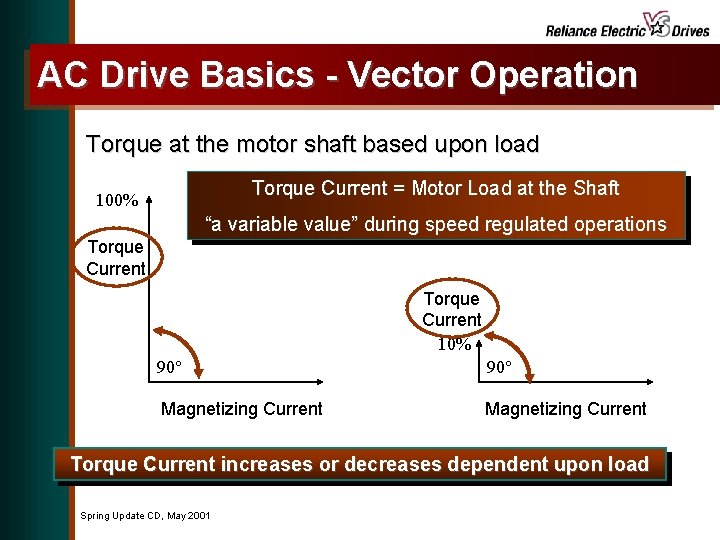 Reliance Electric VS Drives

AC Drive Basics - Vector Operation

Torque at the motor shaft based upon load

Torque Current = Motor Load at the Shaft

“a variable value” during speed regulated operations

100%

Torque Current

90°

Magnetizing Current

Torque Current

10%

90°

Magnetizing Current

Torque Current increases or decreases dependent upon load

Spring Update CD, May 2001